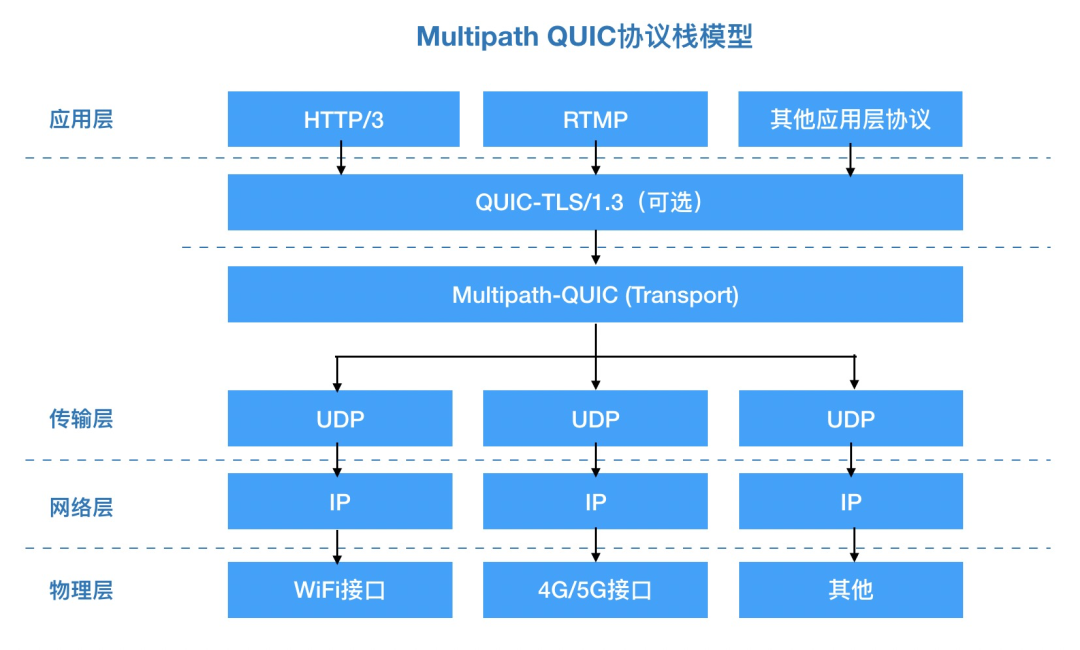 Multipath QUIC协议栈模型

应用层

HTTP/3

RTMP

其他应用层协议

QUIC-TLS/1.3（可选）

Multipath-QUIC (Transport)

传输层

UDP

UDP

UDP

网络层

IP

IP

IP

物理层

WiFi接口

4G/5G接口

其他